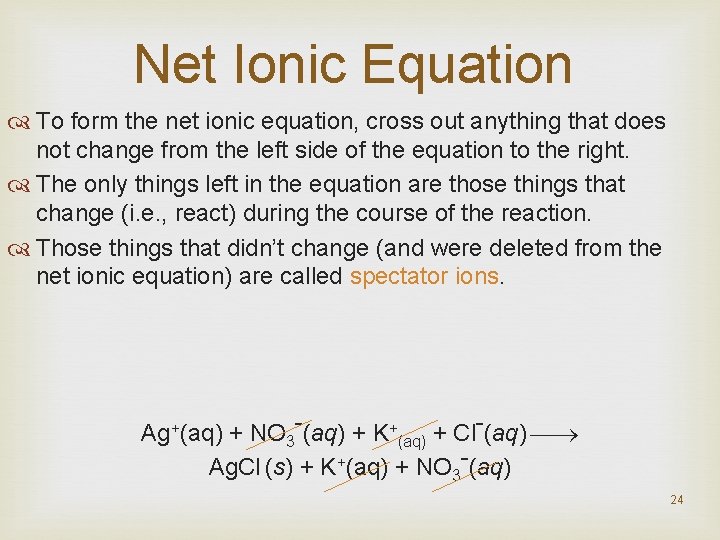 Net Ionic Equation

To form the net ionic equation, cross out anything that does not change from the left side of the equation to the right.

The only things left in the equation are those things that change (i.e., react) during the course of the reaction.

Those things that didn't change (and were deleted from the net ionic equation) are called spectator ions.

$Ag^+(aq) + NO_3^-(aq) + K^+_{(aq)} + Cl^-(aq) \longrightarrow$
$AgCl(s) + K^+(aq) + NO_3^-(aq)$

24